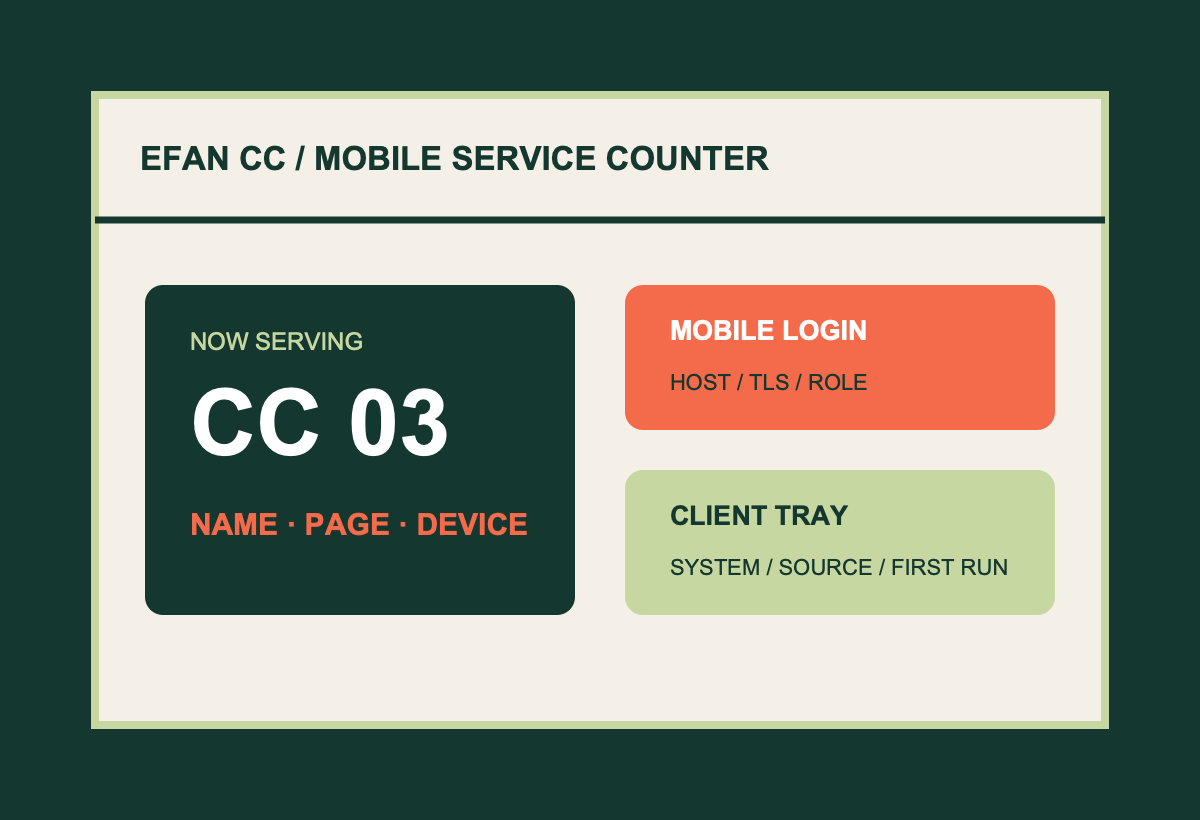 EFAN CC / MOBILE SERVICE COUNTER

NOW SERVING

CC 03

NAME · PAGE · DEVICE

MOBILE LOGIN

HOST / TLS / ROLE

CLIENT TRAY

SYSTEM / SOURCE / FIRST RUN